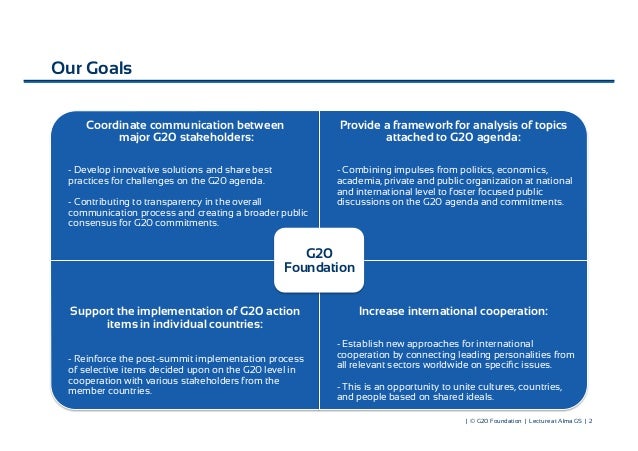 Our Goals

Coordinate communication between major G20 stakeholders:

- Develop innovative solutions and share best practices for challenges on the G20 agenda.

- Contributing to transparency in the overall communication process and creating a broader public consensus for G20 commitments.

Provide a framework for analysis of topics attached to G20 agenda:

- Combining impulses from politics, economics, academia, private and public organization at national and international level to foster focused public discussions on the G20 agenda and commitments.

G20 Foundation

Support the implementation of G20 action items in individual countries:

- Reinforce the post-summit implementation process of selective items decided upon on the G20 level in cooperation with various stakeholders from the member countries.

Increase international cooperation:

- Establish new approaches for international cooperation by connecting leading personalities from all relevant sectors worldwide on specific issues.

- This is an opportunity to unite cultures, countries, and people based on shared ideals.

| © G20 Foundation | Lecture at Alma GS | 2